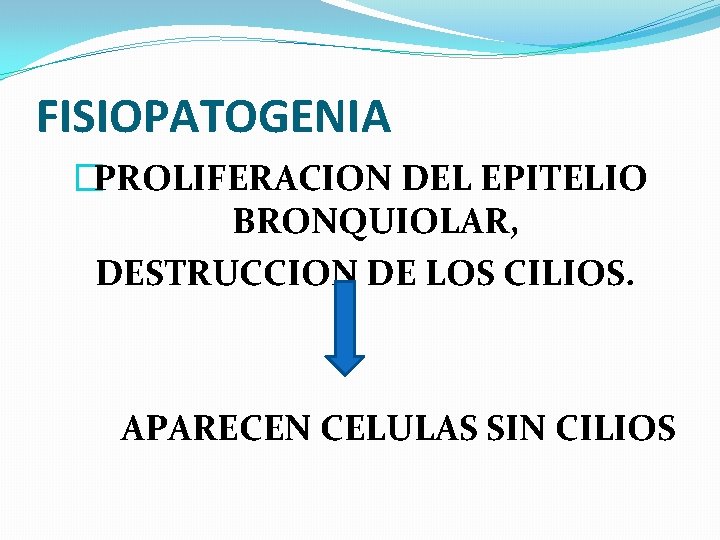 FISIOPATOGENIA

PROLIFERACION DEL EPITELIO BRONQUIOLAR, DESTRUCCION DE LOS CILIOS.

APARECEN CELULAS SIN CILIOS